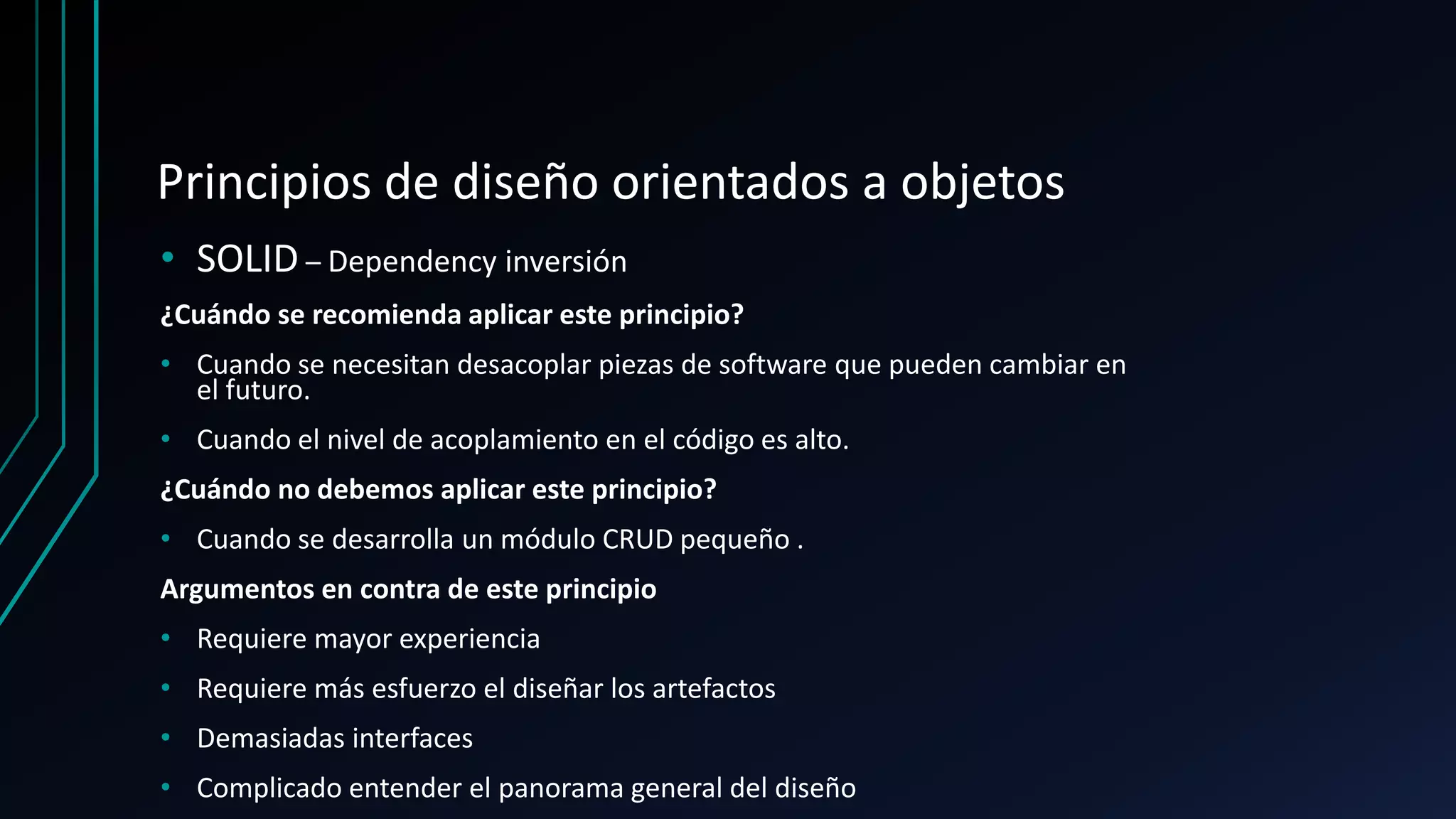 Principios de diseño orientados a objetos

• SOLID – Dependency inversión

¿Cuándo se recomienda aplicar este principio?

• Cuando se necesitan desacoplar piezas de software que pueden cambiar en el futuro.

• Cuando el nivel de acoplamiento en el código es alto.

¿Cuándo no debemos aplicar este principio?

• Cuando se desarrolla un módulo CRUD pequeño .

Argumentos en contra de este principio

• Requiere mayor experiencia

• Requiere más esfuerzo el diseñar los artefactos

• Demasiadas interfaces

• Complicado entender el panorama general del diseño